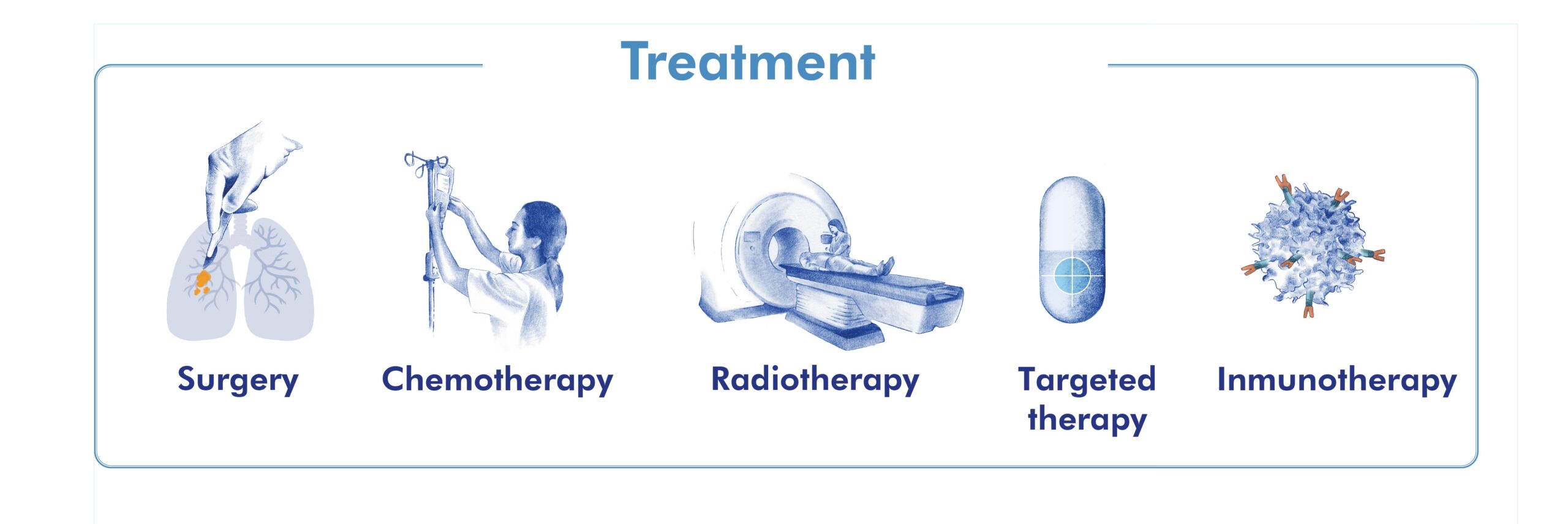 Treatment

Surgery

Chemotherapy

Radiotherapy

Targeted therapy

Inmunotherapy